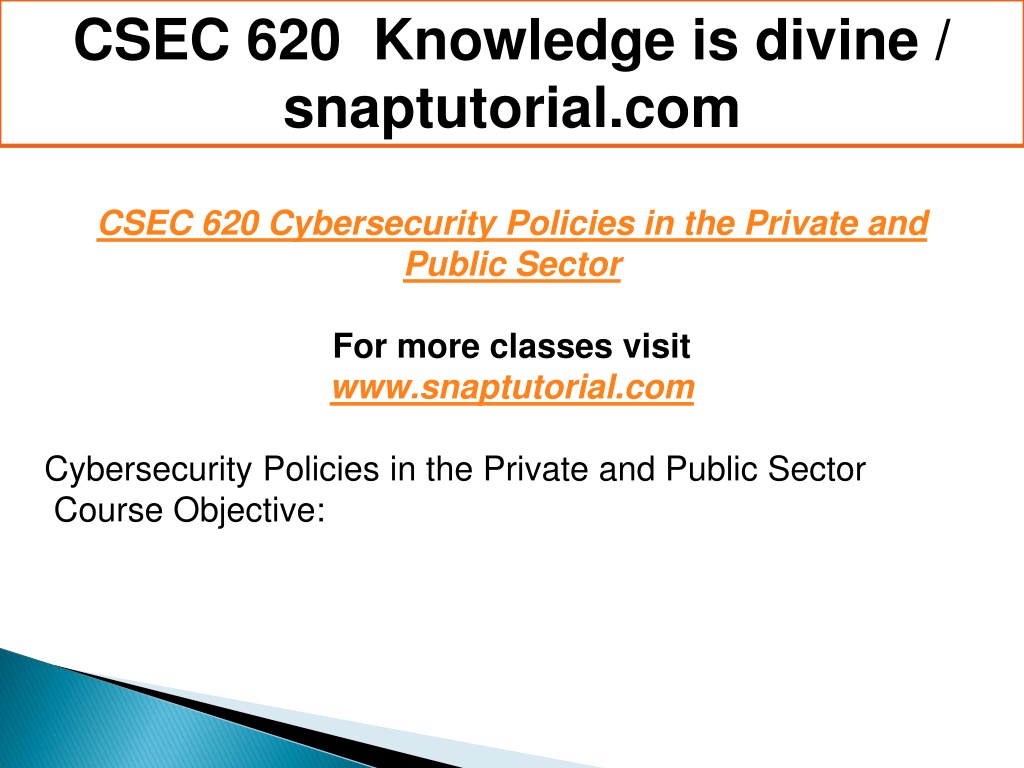 CSEC 620 Knowledge is divine / snaptutorial.com

CSEC 620 Cybersecurity Policies in the Private and Public Sector

For more classes visit
www.snaptutorial.com

Cybersecurity Policies in the Private and Public Sector
Course Objective: